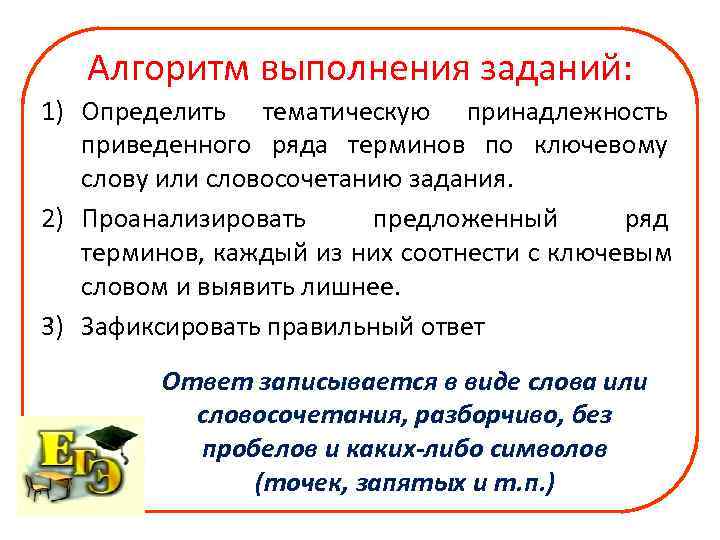 Алгоритм выполнения заданий:

1) Определить тематическую принадлежность приведенного ряда терминов по ключевому слову или словосочетанию задания.

2) Проанализировать предложенный ряд терминов, каждый из них соотнести с ключевым словом и выявить лишнее.

3) Зафиксировать правильный ответ

Ответ записывается в виде слова или словосочетания, разборчиво, без пробелов и каких-либо символов (точек, запятых и т.п.)

ЕГЭ